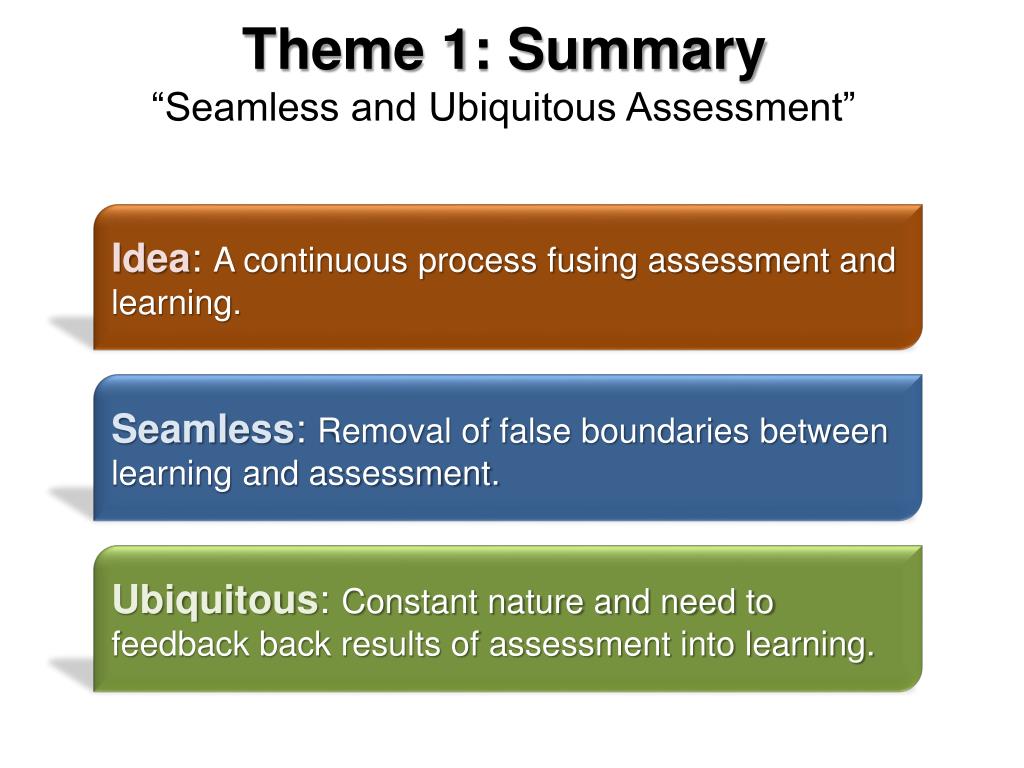 Theme 1: Summary
“Seamless and Ubiquitous Assessment”

Idea: A continuous process fusing assessment and learning.

Seamless: Removal of false boundaries between learning and assessment.

Ubiquitous: Constant nature and need to feedback back results of assessment into learning.